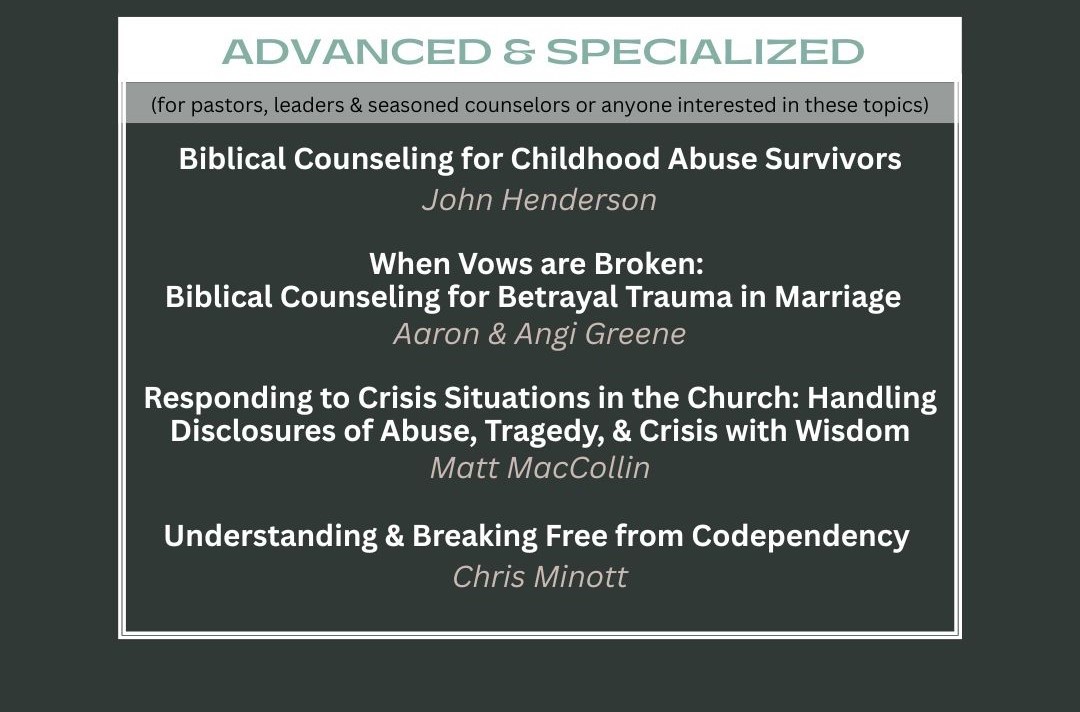 ADVANCED & SPECIALIZED

(for pastors, leaders & seasoned counselors or anyone interested in these topics)

Biblical Counseling for Childhood Abuse Survivors
John Henderson

When Vows are Broken:
Biblical Counseling for Betrayal Trauma in Marriage
Aaron & Angi Greene

Responding to Crisis Situations in the Church: Handling Disclosures of Abuse, Tragedy, & Crisis with Wisdom
Matt MacCollin

Understanding & Breaking Free from Codependency
Chris Minott